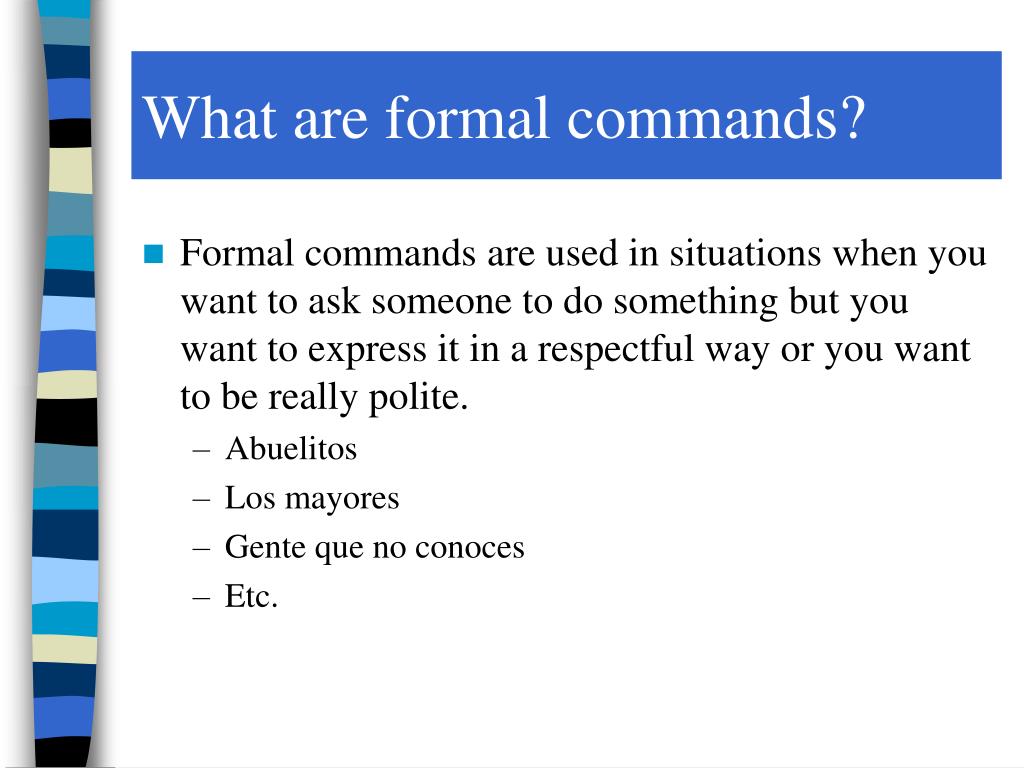 What are formal commands?

Formal commands are used in situations when you want to ask someone to do something but you want to express it in a respectful way or you want to be really polite.

– Abuelitos
– Los mayores
– Gente que no conoces
– Etc.